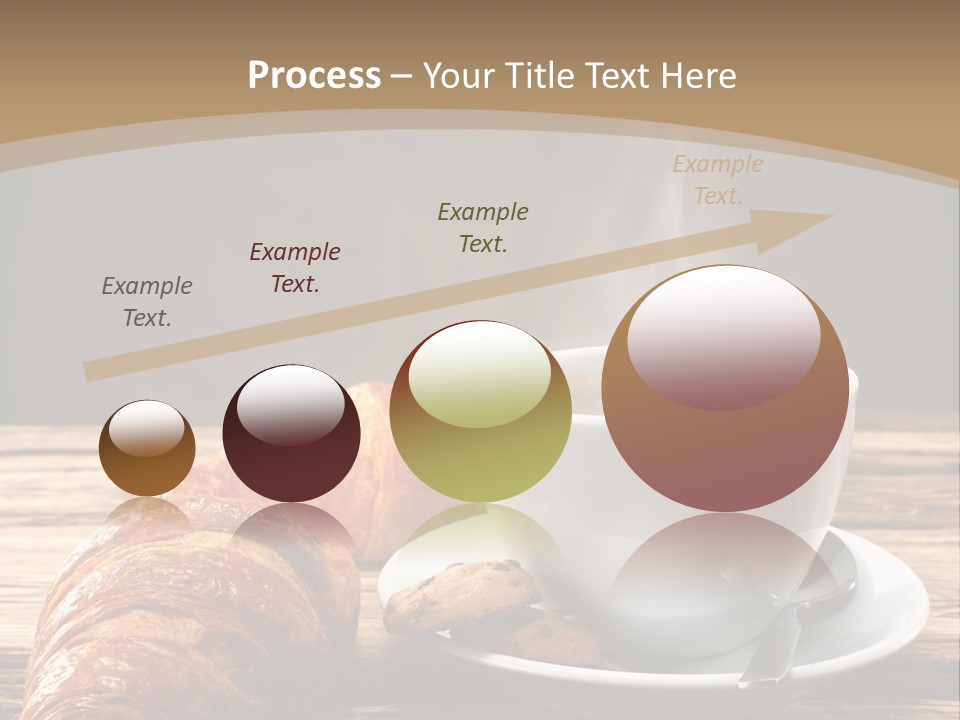 Process – Your Title Text Here

Example Text.

Example Text.

Example Text.

Example Text.